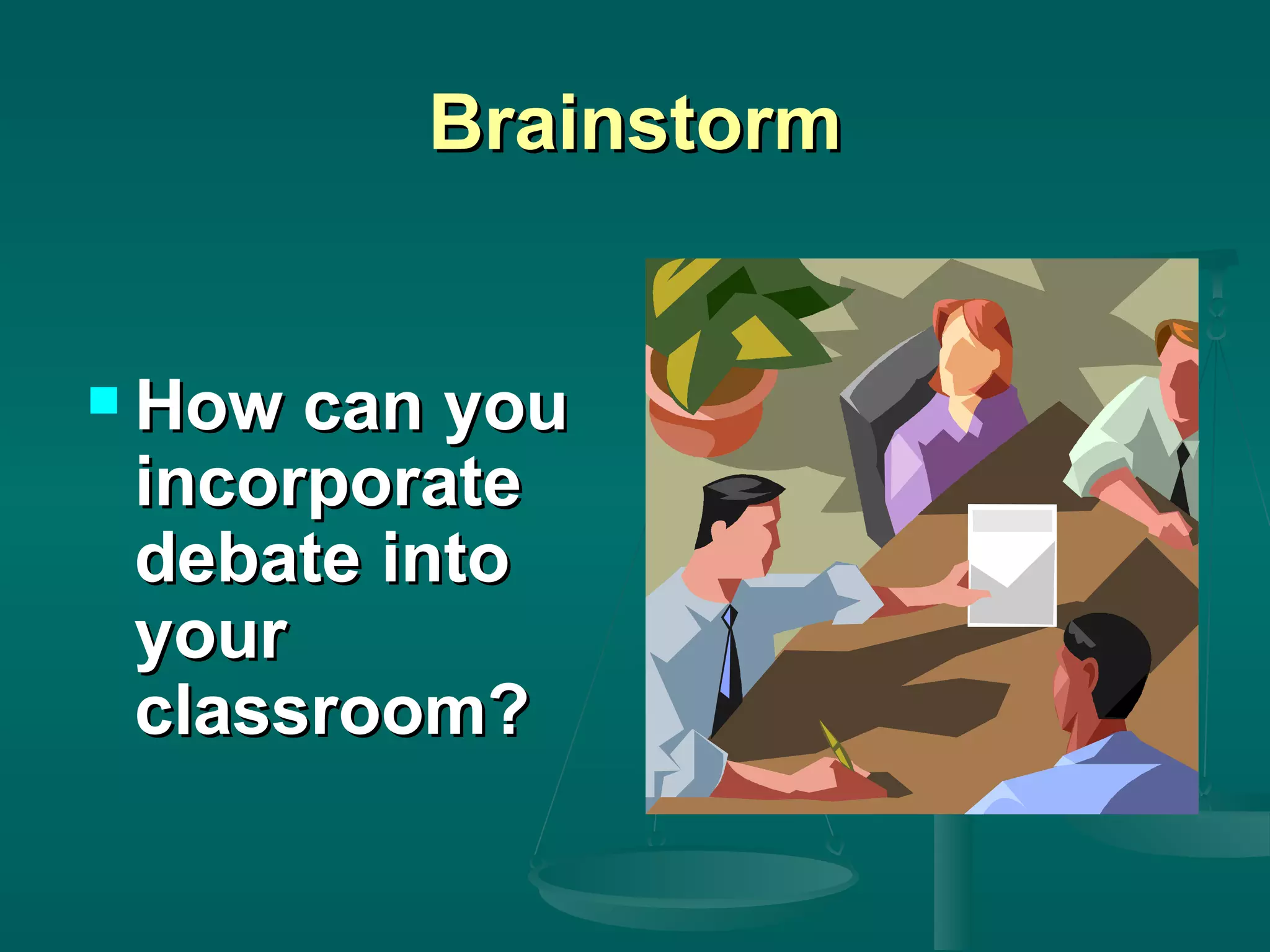 Brainstorm

How can you incorporate debate into your classroom?